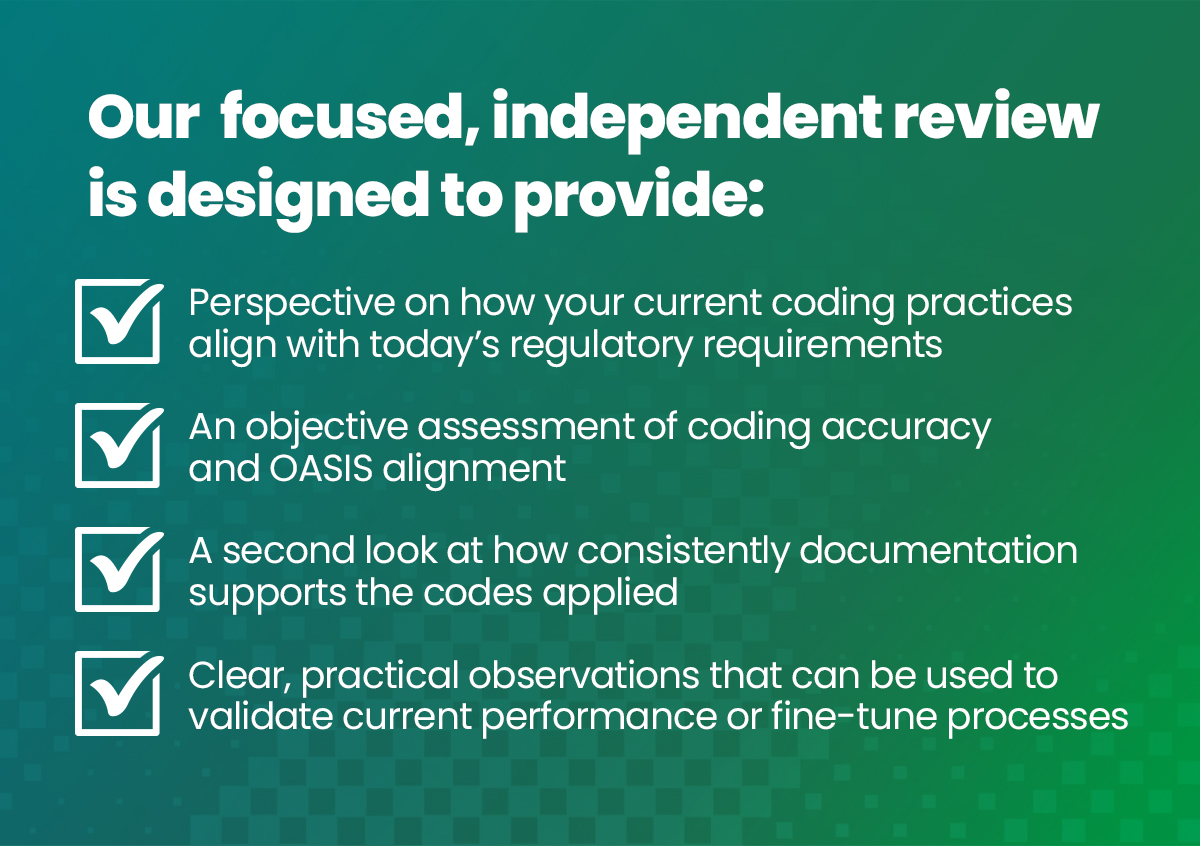 Our focused, independent review is designed to provide:

Perspective on how your current coding practices align with today's regulatory requirements

An objective assessment of coding accuracy and OASIS alignment

A second look at how consistently documentation supports the codes applied

Clear, practical observations that can be used to validate current performance or fine-tune processes